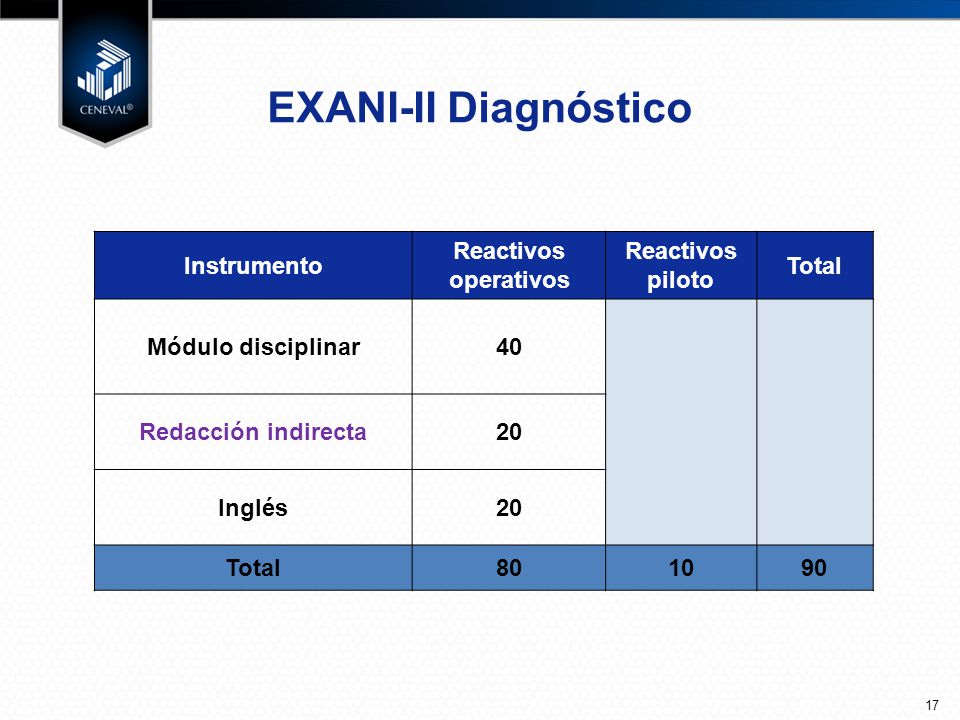 CENEVAL®

EXANI-II Diagnóstico

| Instrumento | Reactivos operativos | Reactivos piloto | Total |
|---|---|---|---|
| Módulo disciplinar | 40 | | |
| Redacción indirecta | 20 | | |
| Inglés | 20 | | |
| Total | 80 | 10 | 90 |

17